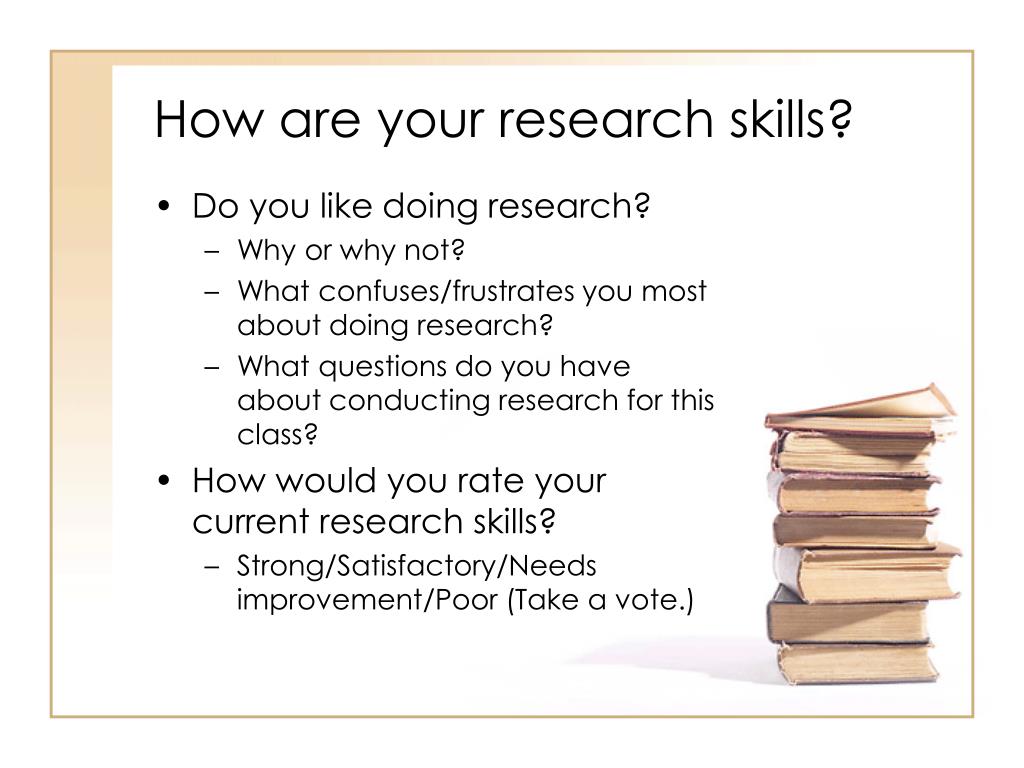 How are your research skills?

• Do you like doing research?
  – Why or why not?
  – What confuses/frustrates you most about doing research?
  – What questions do you have about conducting research for this class?
• How would you rate your current research skills?
  – Strong/Satisfactory/Needs improvement/Poor (Take a vote.)